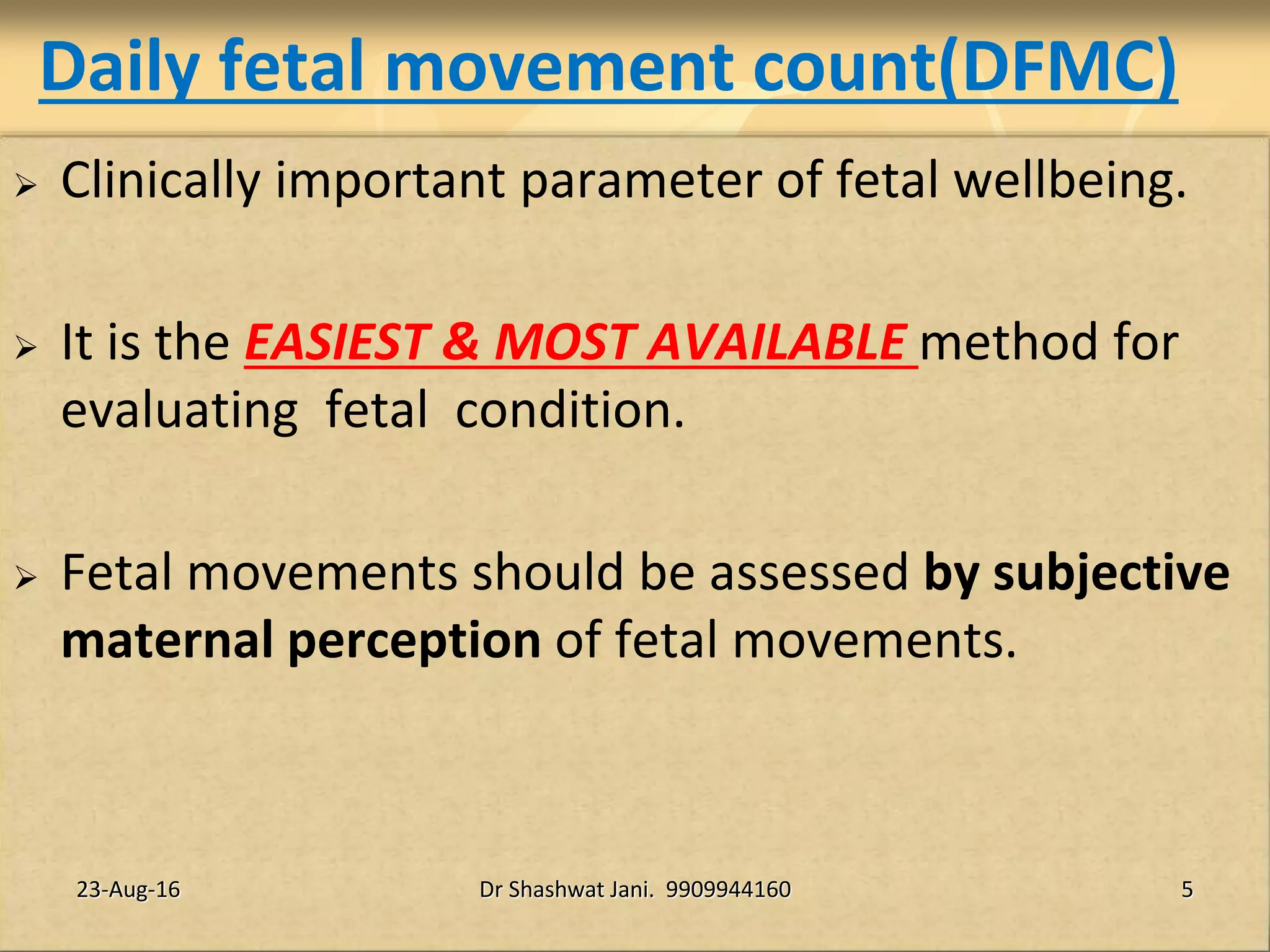 Daily fetal movement count(DFMC)

➢ Clinically important parameter of fetal wellbeing.

➢ It is the EASIEST & MOST AVAILABLE method for evaluating fetal condition.

➢ Fetal movements should be assessed by subjective maternal perception of fetal movements.

23-Aug-16

Dr Shashwat Jani. 9909944160

5